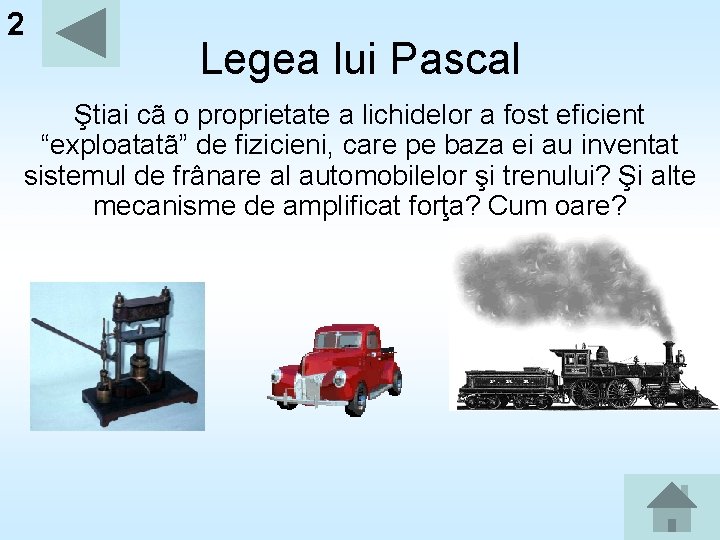 2

Legea lui Pascal

Ştiai cã o proprietate a lichidelor a fost eficient “exploatatã” de fizicieni, care pe baza ei au inventat sistemul de frânare al automobilelor şi trenului? Şi alte mecanisme de amplificat forţa? Cum oare?